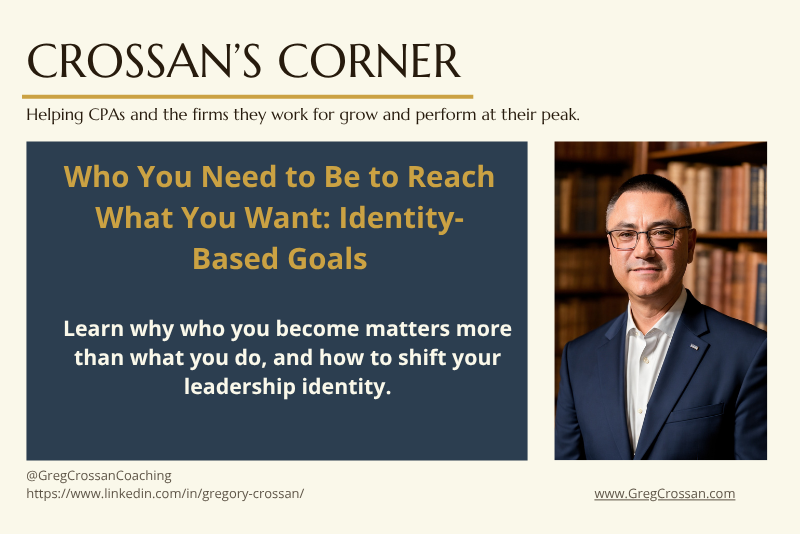 CROSSAN'S CORNER

Helping CPAs and the firms they work for grow and perform at their peak.

Who You Need to Be to Reach What You Want: Identity-Based Goals

Learn why who you become matters more than what you do, and how to shift your leadership identity.

@GregCrossanCoaching
https://www.linkedin.com/in/gregory-crossan/

www.GregCrossan.com